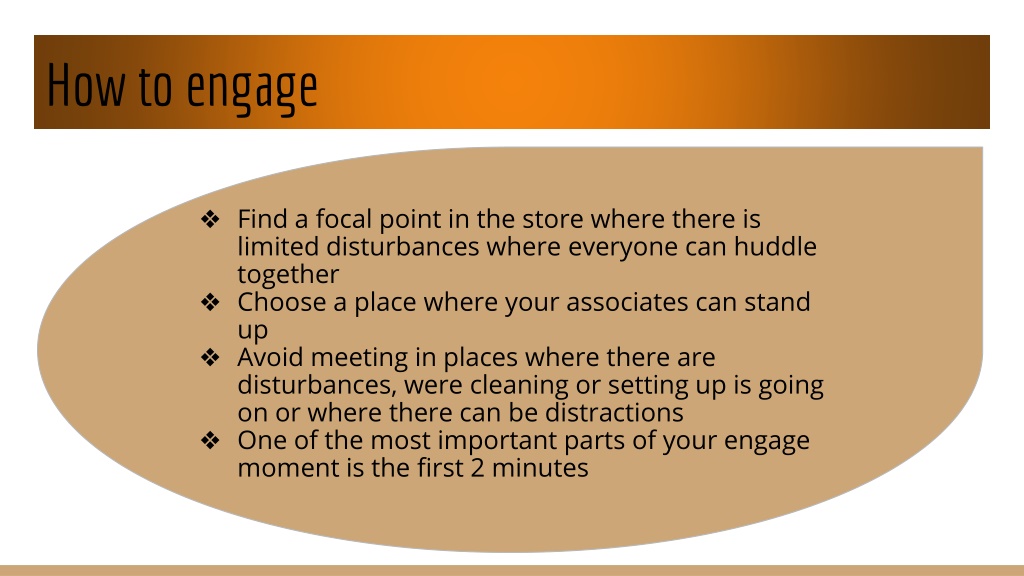 How to engage

❖ Find a focal point in the store where there is limited disturbances where everyone can huddle together
❖ Choose a place where your associates can stand up
❖ Avoid meeting in places where there are disturbances, were cleaning or setting up is going on or where there can be distractions
❖ One of the most important parts of your engage moment is the first 2 minutes